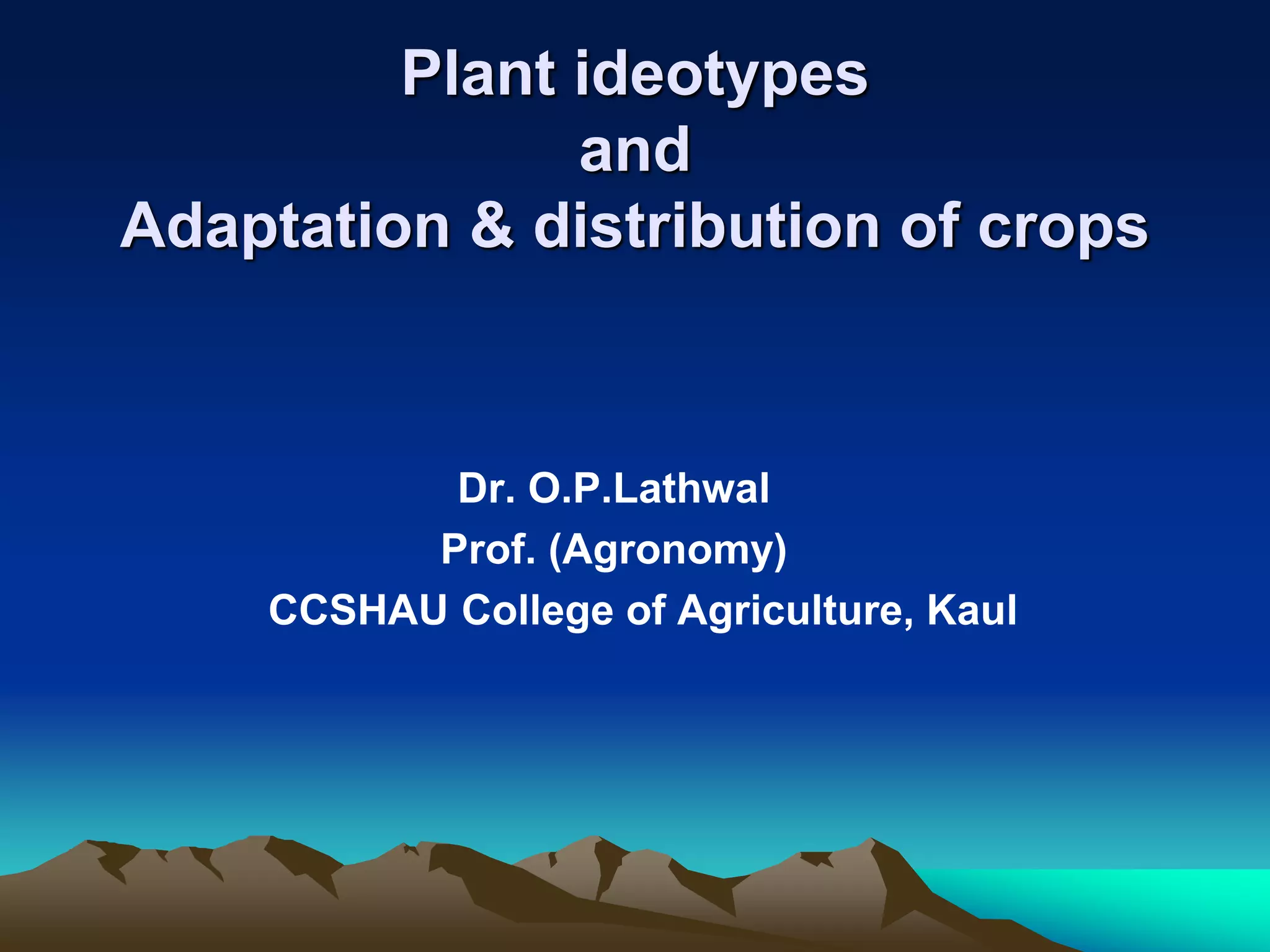 Plant ideotypes
and
Adaptation & distribution of crops

Dr. O.P.Lathwal
Prof. (Agronomy)
CCSHAU College of Agriculture, Kaul